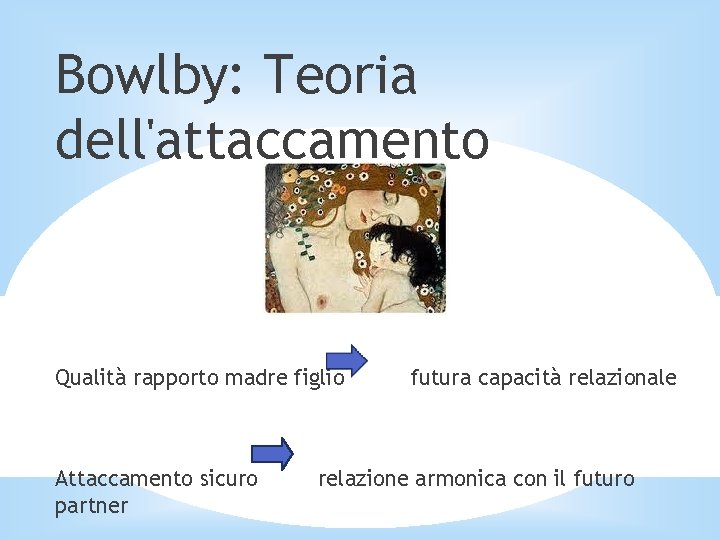 Bowlby: Teoria dell'attaccamento

Qualità rapporto madre figlio futura capacità relazionale

Attaccamento sicuro relazione armonica con il futuro partner